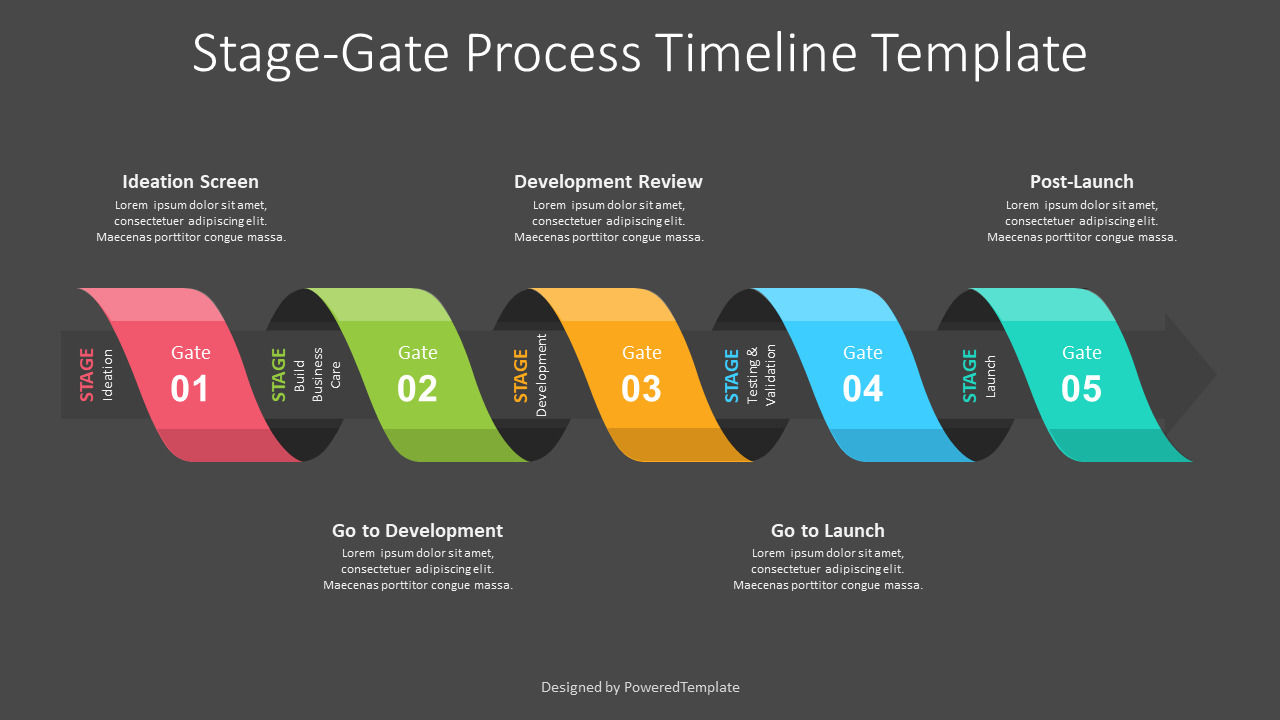 Stage-Gate Process Timeline Template

Ideation Screen
Lorem ipsum dolor sit amet, consectetuer adipiscing elit. Maecenas porttitor congue massa.

Development Review
Lorem ipsum dolor sit amet, consectetuer adipiscing elit. Maecenas porttitor congue massa.

Post-Launch
Lorem ipsum dolor sit amet, consectetuer adipiscing elit. Maecenas porttitor congue massa.

STAGE
Ideation

Gate
01

STAGE
Build Business Care

Gate
02

STAGE
Development

Gate
03

STAGE
Testing & Validation

Gate
04

STAGE
Launch

Gate
05

Go to Development
Lorem ipsum dolor sit amet, consectetuer adipiscing elit. Maecenas porttitor congue massa.

Go to Launch
Lorem ipsum dolor sit amet, consectetuer adipiscing elit. Maecenas porttitor congue massa.

Designed by PoweredTemplate